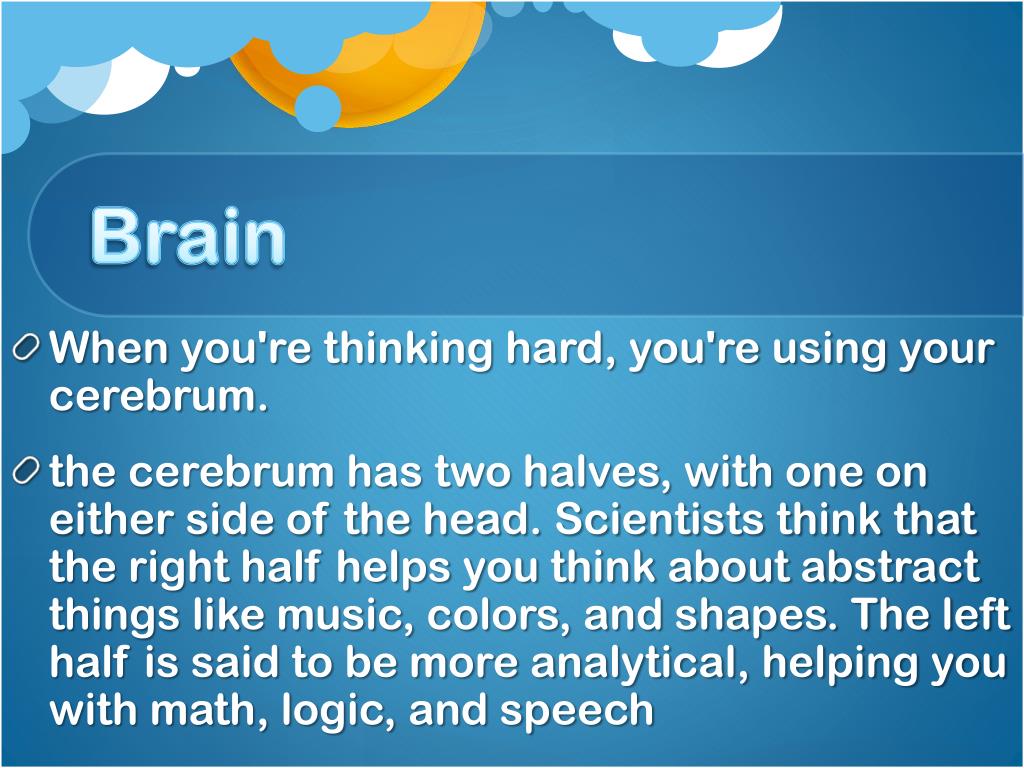 Brain

When you're thinking hard, you're using your cerebrum.

the cerebrum has two halves, with one on either side of the head. Scientists think that the right half helps you think about abstract things like music, colors, and shapes. The left half is said to be more analytical, helping you with math, logic, and speech